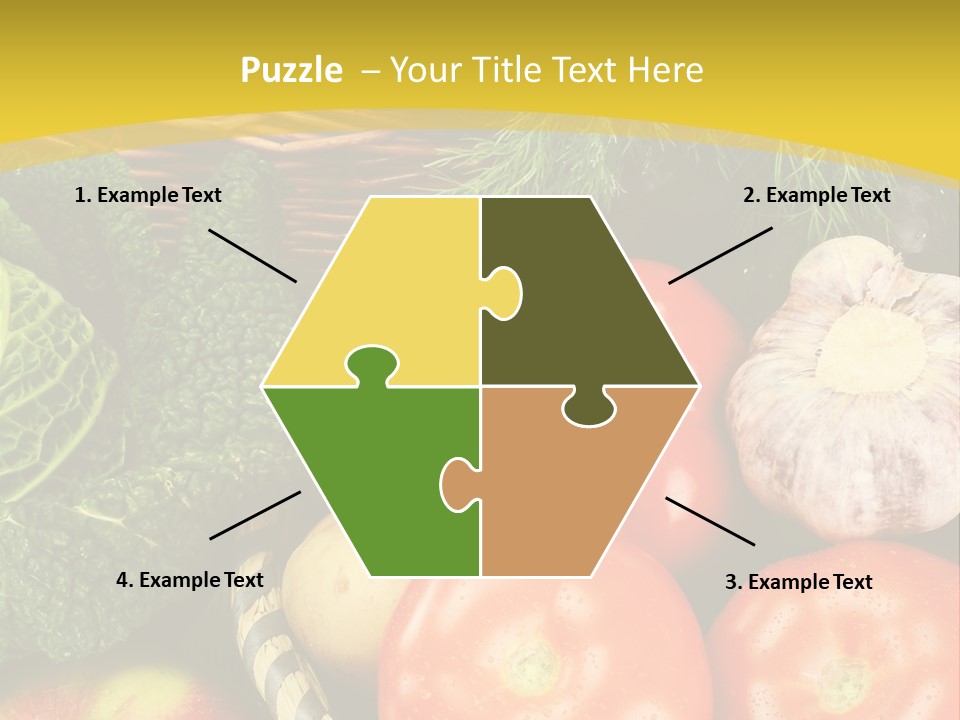 Puzzle – Your Title Text Here

1. Example Text

2. Example Text

4. Example Text

3. Example Text